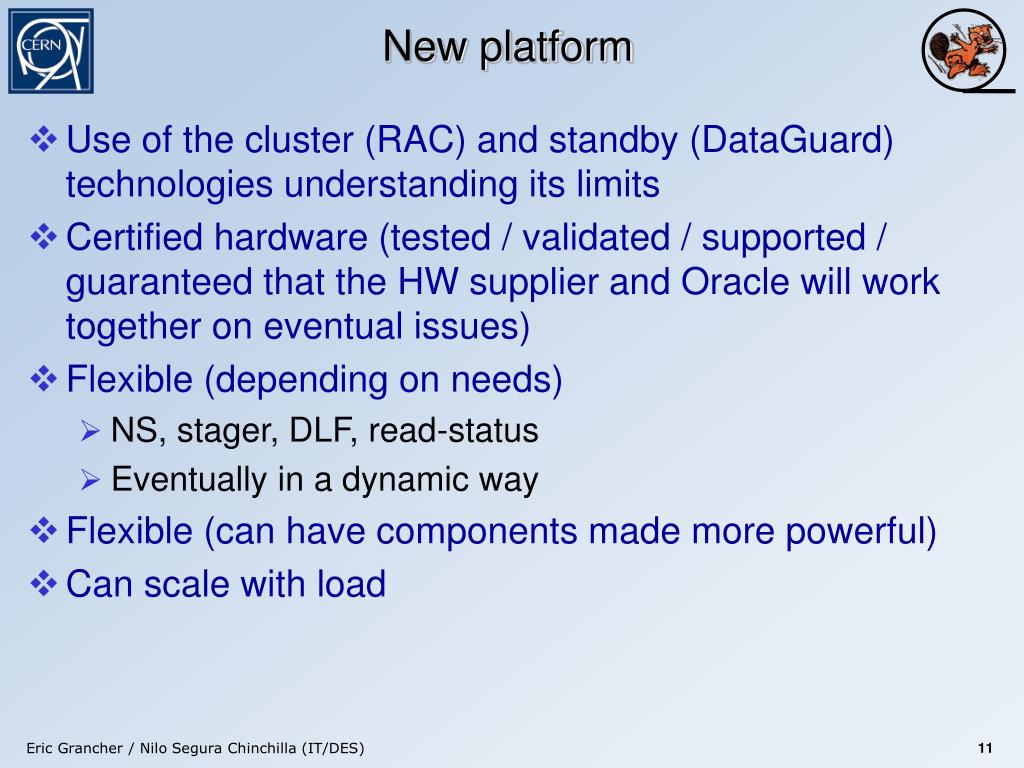 CERN

New platform

❖ Use of the cluster (RAC) and standby (DataGuard) technologies understanding its limits
❖ Certified hardware (tested / validated / supported / guaranteed that the HW supplier and Oracle will work together on eventual issues)
❖ Flexible (depending on needs)
➢ NS, stager, DLF, read-status
➢ Eventually in a dynamic way
❖ Flexible (can have components made more powerful)
❖ Can scale with load

Eric Grancher / Nilo Segura Chinchilla (IT/DES)

11